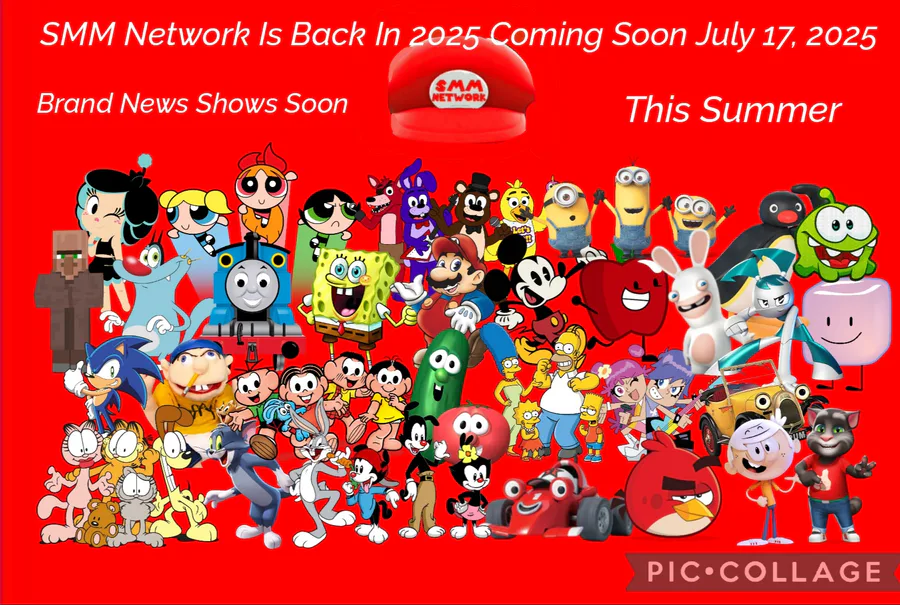 SMM Network Is Back In 2025 Coming Soon July 17, 2025

Brand News Shows Soon

SMM NETWORK

This Summer

PIC•COLLAGE